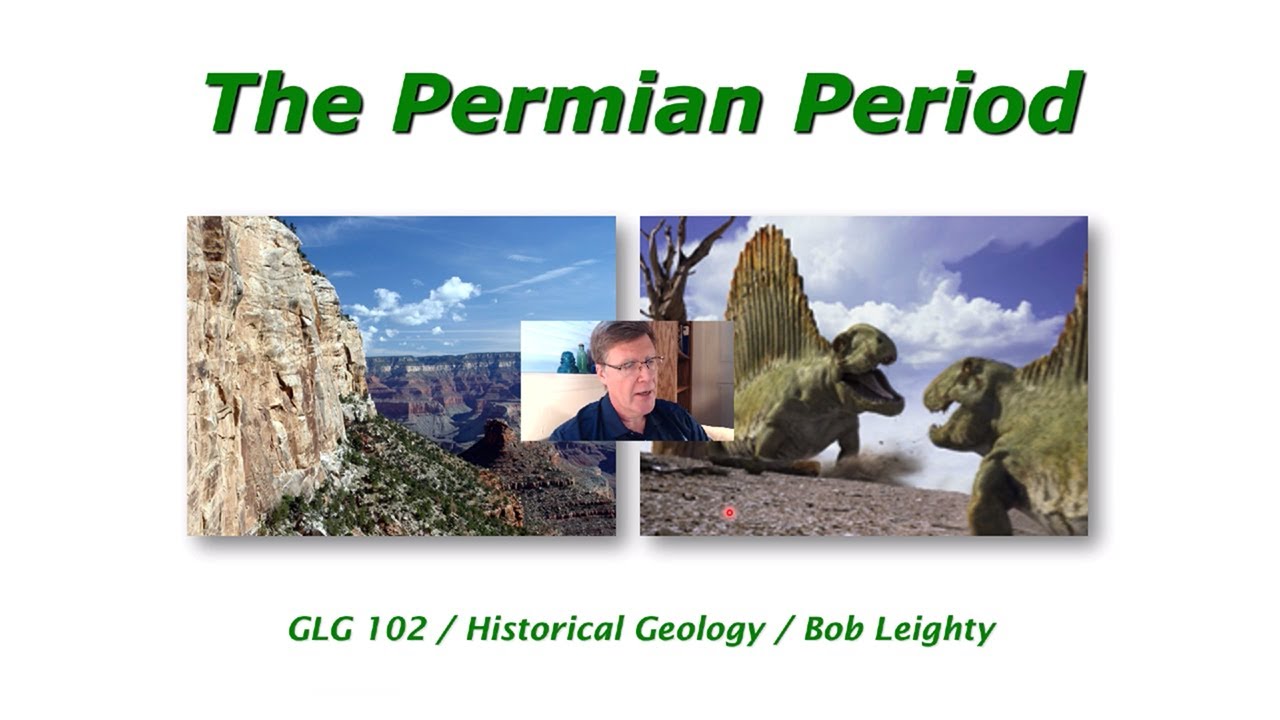 The Permian Period

GLG 102 / Historical Geology / Bob Leighty